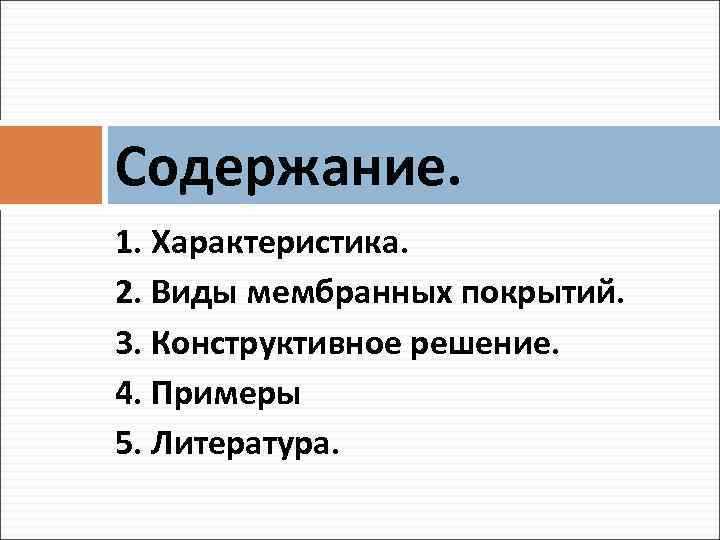 Содержание.

1. Характеристика.
2. Виды мембранных покрытий.
3. Конструктивное решение.
4. Примеры
5. Литература.